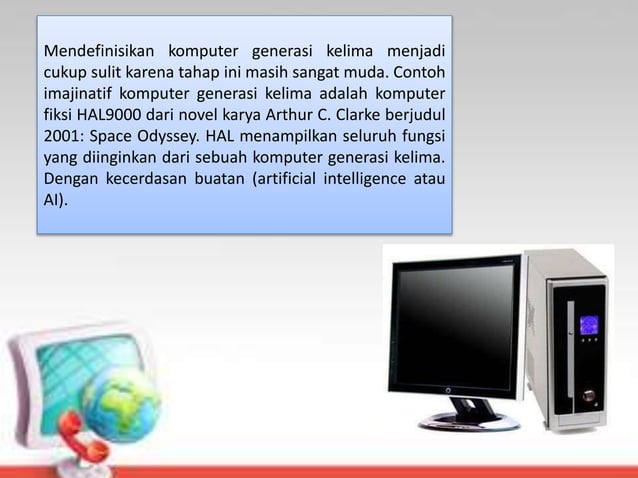 Mendefinisikan komputer generasi kelima menjadi cukup sulit karena tahap ini masih sangat muda. Contoh imajinatif komputer generasi kelima adalah komputer fiksi HAL9000 dari novel karya Arthur C. Clarke berjudul 2001: Space Odyssey. HAL menampilkan seluruh fungsi yang diinginkan dari sebuah komputer generasi kelima. Dengan kecerdasan buatan (artificial intelligence atau AI).